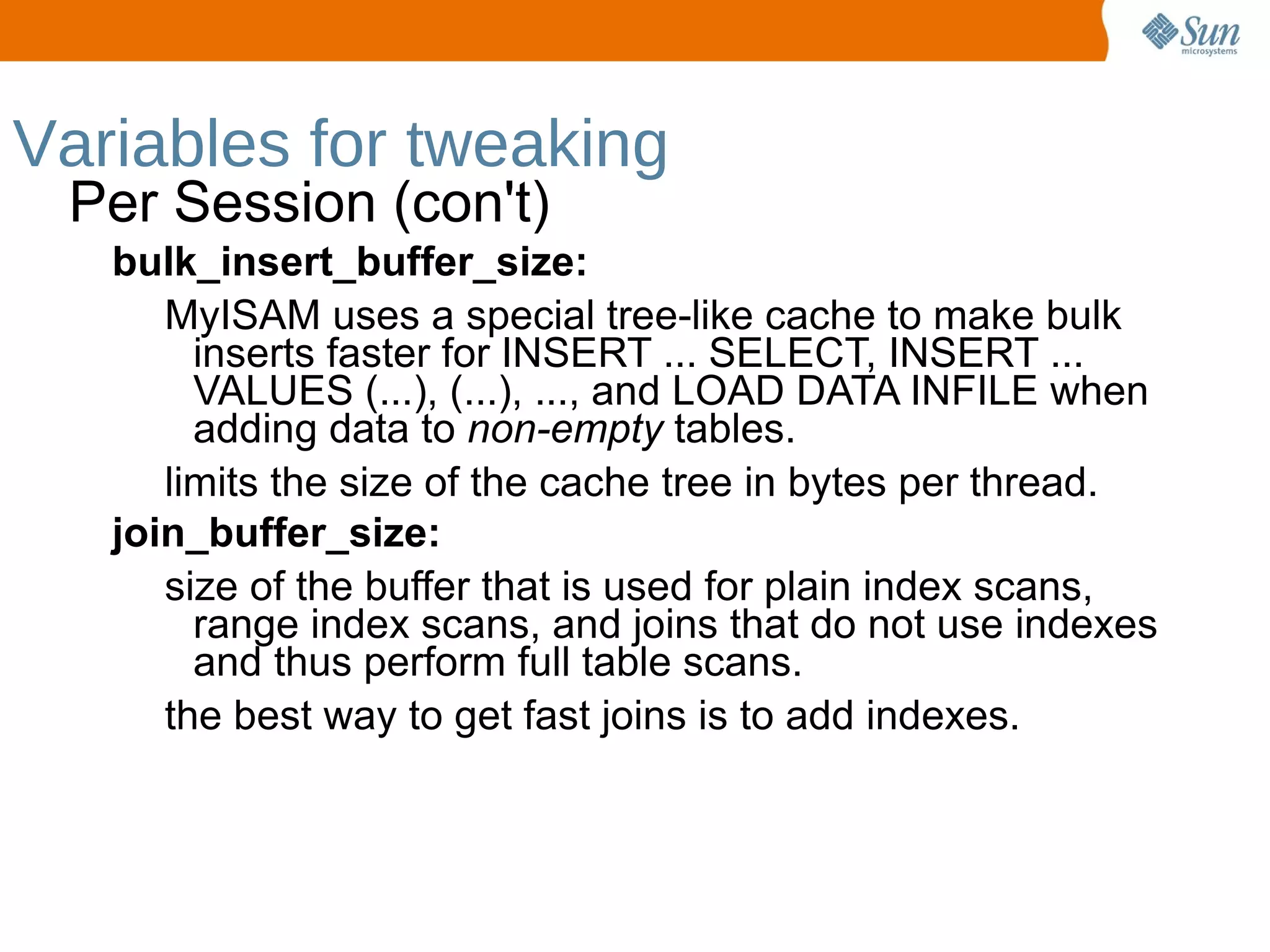 Sun microsystems

Variables for tweaking

Per Session (con't)

bulk_insert_buffer_size:

MyISAM uses a special tree-like cache to make bulk inserts faster for INSERT ... SELECT, INSERT ... VALUES (...), (...), ..., and LOAD DATA INFILE when adding data to non-empty tables.

limits the size of the cache tree in bytes per thread.

join_buffer_size:

size of the buffer that is used for plain index scans, range index scans, and joins that do not use indexes and thus perform full table scans.

the best way to get fast joins is to add indexes.